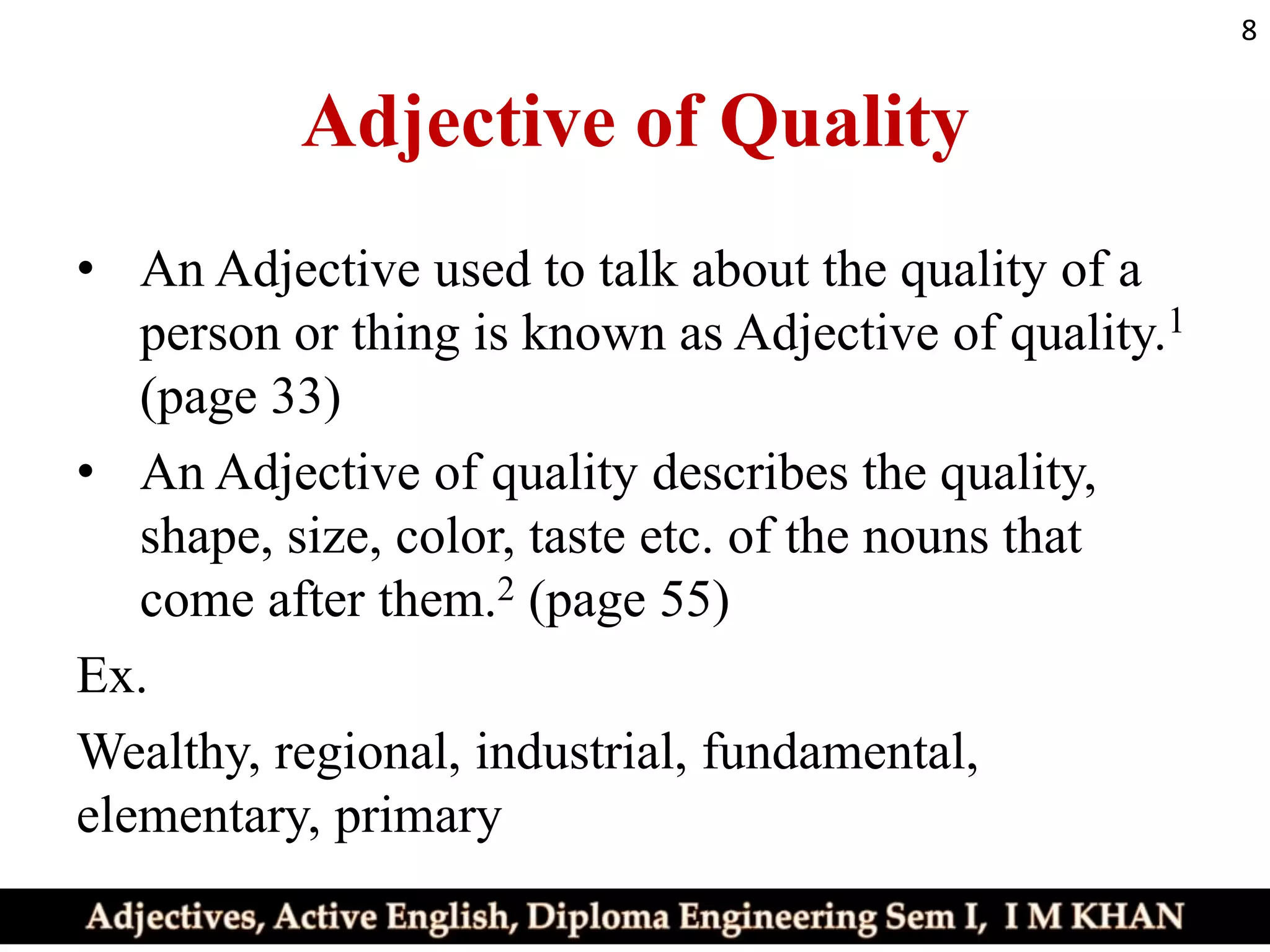 8

Adjective of Quality

• An Adjective used to talk about the quality of a person or thing is known as Adjective of quality.$^1$ (page 33)

• An Adjective of quality describes the quality, shape, size, color, taste etc. of the nouns that come after them.$^2$ (page 55)

Ex.

Wealthy, regional, industrial, fundamental, elementary, primary

Adjectives, Active English, Diploma Engineering Sem I, I M KHAN